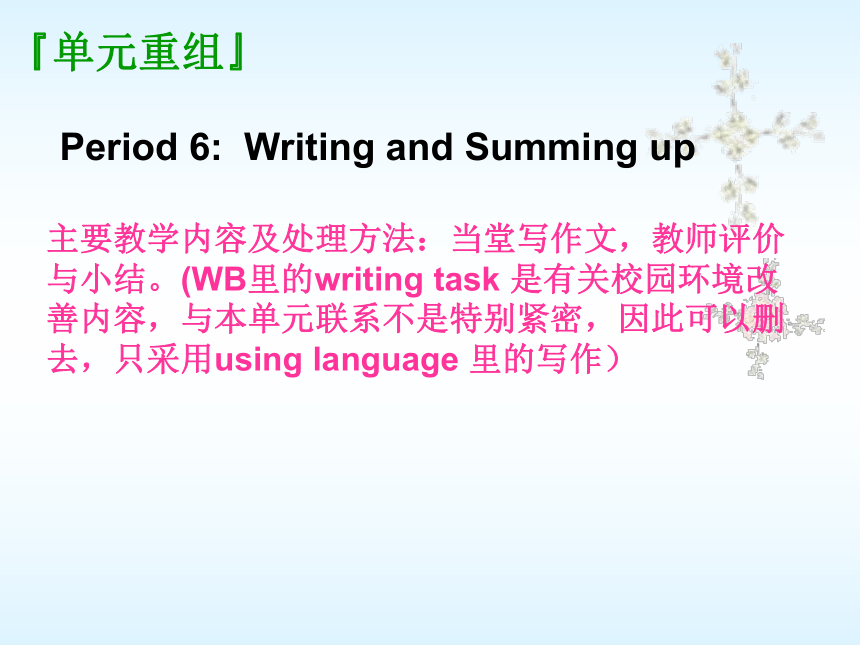 『单元重组』

Period 6: Writing and Summing up

主要教学内容及处理方法：当堂写作文，教师评价与小结。(WB里的writing task 是有关校园环境改善内容，与本单元联系不是特别紧密，因此可以删去，只采用using language 里的写作）